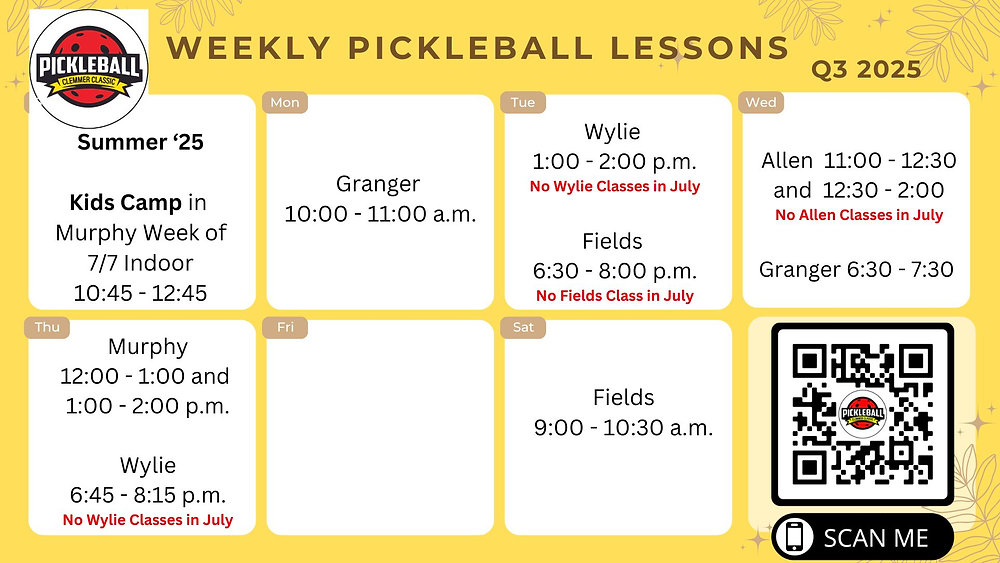 PICKLEBALL
CLEMMER CLASSIC

WEEKLY PICKLEBALL LESSONS

Q3 2025

Summer '25

Kids Camp in Murphy Week of 7/7 Indoor 10:45 - 12:45

Mon

Granger
10:00 - 11:00 a.m.

Tue

Wylie
1:00 - 2:00 p.m.
No Wylie Classes in July

Fields
6:30 - 8:00 p.m.
No Fields Class in July

Wed

Allen 11:00 - 12:30 and 12:30 - 2:00
No Allen Classes in July

Granger 6:30 - 7:30

Thu

Murphy
12:00 - 1:00 and 1:00 - 2:00 p.m.

Wylie
6:45 - 8:15 p.m.
No Wylie Classes in July

Fri

Sat

Fields
9:00 - 10:30 a.m.

PICKLEBALL

SCAN ME